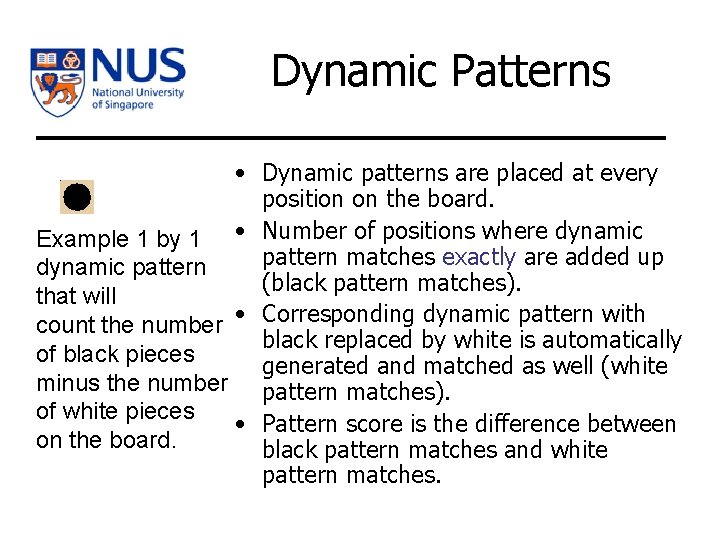 NUS
National University of Singapore

Dynamic Patterns

Example 1 by 1 dynamic pattern that will count the number of black pieces minus the number of white pieces on the board.

• Dynamic patterns are placed at every position on the board.
• Number of positions where dynamic pattern matches exactly are added up (black pattern matches).
• Corresponding dynamic pattern with black replaced by white is automatically generated and matched as well (white pattern matches).
• Pattern score is the difference between black pattern matches and white pattern matches.